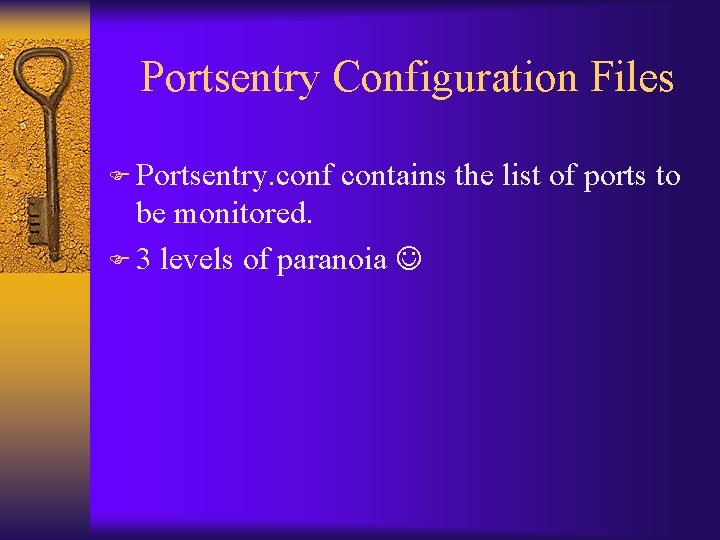 Portsentry Configuration Files

Portsentry.conf contains the list of ports to be monitored.

3 levels of paranoia ☺